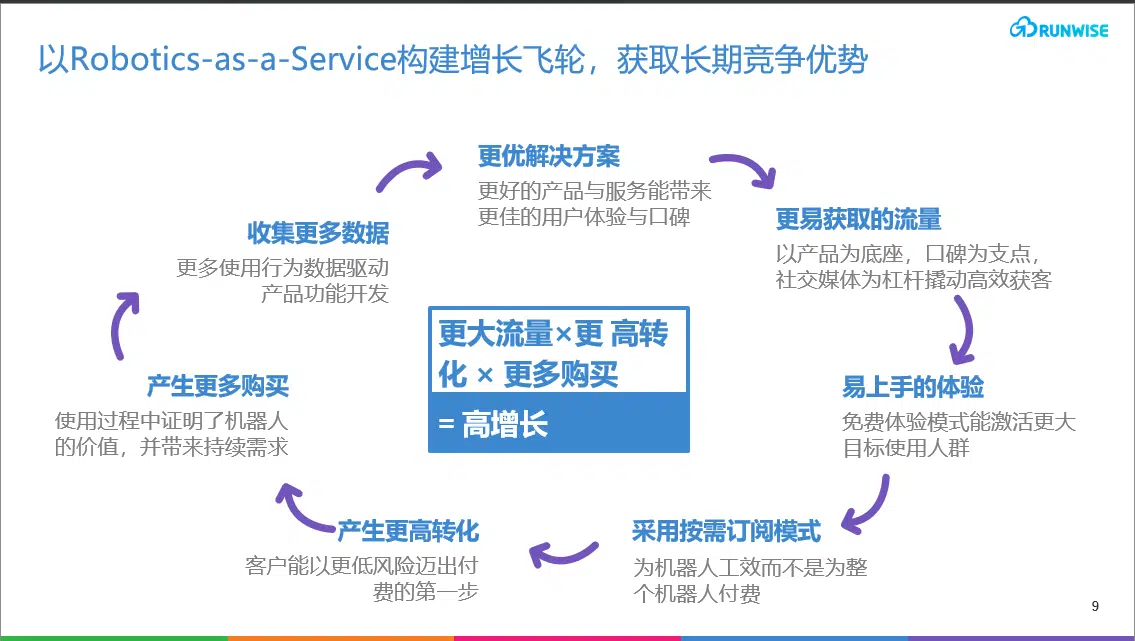 RUNWISE

以Robotics-as-a-Service构建增长飞轮，获取长期竞争优势

更优解决方案
更好的产品与服务能带来更佳的用户体验与口碑

更易获取的流量
以产品为底座，口碑为支点，社交媒体为杠杆撬动高效获客

易上手的体验
免费体验模式能激活更大目标使用人群

采用按需订阅模式
为机器人工效而不是为整个机器人付费

产生更高转化
客户能以更低风险迈出付费的第一步

产生更多购买
使用过程中证明了机器人的价值，并带来持续需求

收集更多数据
更多使用行为数据驱动产品功能开发

更大流量×更 高转化 × 更多购买
= 高增长

9